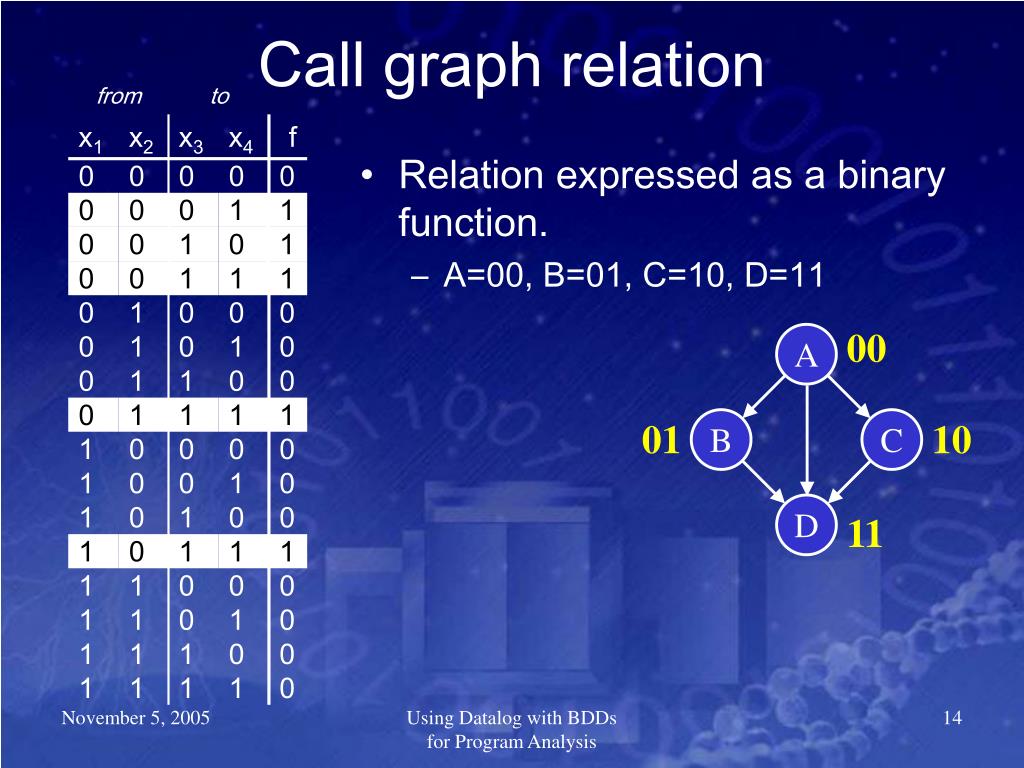 Call graph relation

from to

| $x_1$ | $x_2$ | $x_3$ | $x_4$ | f |
|---|---|---|---|---|
| 0 | 0 | 0 | 0 | 0 |
| 0 | 0 | 0 | 1 | 1 |
| 0 | 0 | 1 | 0 | 1 |
| 0 | 0 | 1 | 1 | 1 |
| 0 | 1 | 0 | 0 | 0 |
| 0 | 1 | 0 | 1 | 0 |
| 0 | 1 | 1 | 0 | 0 |
| 0 | 1 | 1 | 1 | 1 |
| 1 | 0 | 0 | 0 | 0 |
| 1 | 0 | 0 | 1 | 0 |
| 1 | 0 | 1 | 0 | 0 |
| 1 | 0 | 1 | 1 | 1 |
| 1 | 1 | 0 | 0 | 0 |
| 1 | 1 | 0 | 1 | 0 |
| 1 | 1 | 1 | 0 | 0 |
| 1 | 1 | 1 | 1 | 0 |

• Relation expressed as a binary function.
– A=00, B=01, C=10, D=11

A 00
01 B
C 10
D 11

November 5, 2005

Using Datalog with BDDs for Program Analysis

14